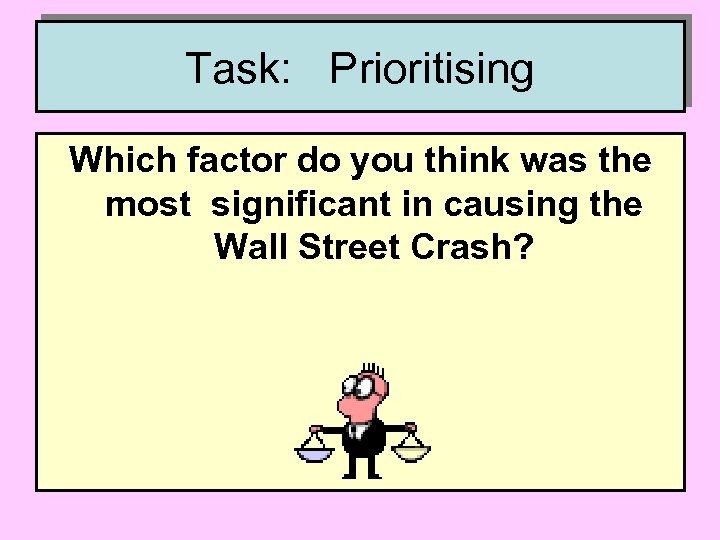 Task: Prioritising

Which factor do you think was the most significant in causing the Wall Street Crash?